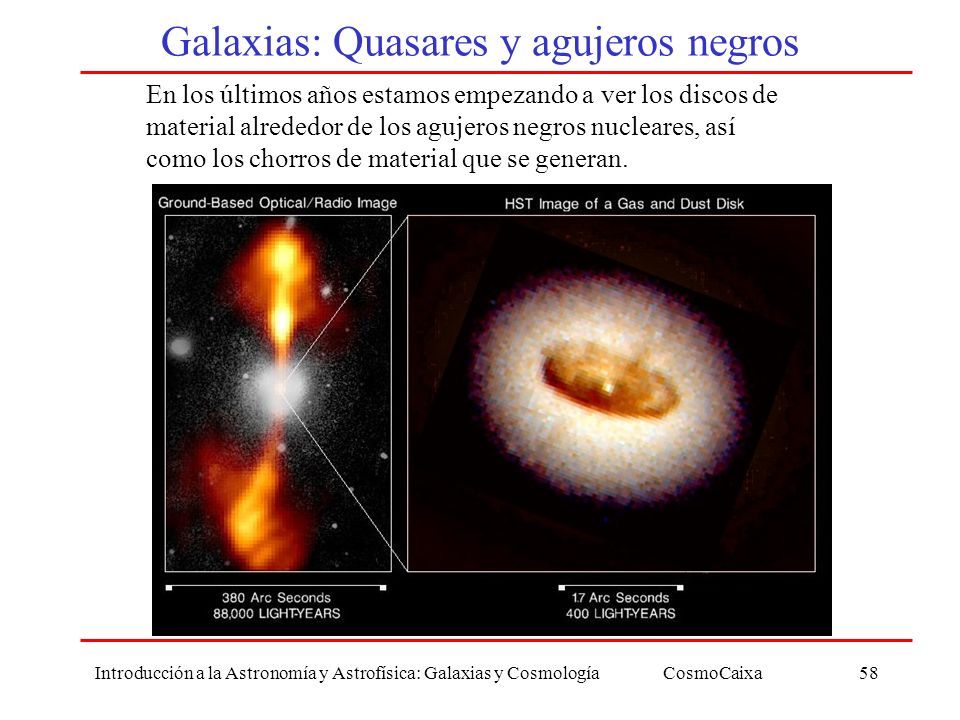 Galaxias: Quasares y agujeros negros

En los últimos años estamos empezando a ver los discos de material alrededor de los agujeros negros nucleares, así como los chorros de material que se generan.

Ground-Based Optical/Radio Image

HST Image of a Gas and Dust Disk

380 Arc Seconds
88,000 LIGHT-YEARS

17 Arc Seconds
400 LIGHT-YEARS

Introducción a la Astronomía y Astrofísica: Galaxias y Cosmología CosmoCaixa 58